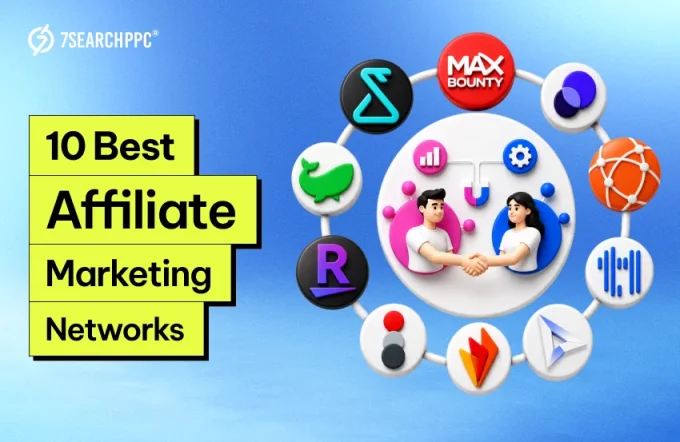 7SEARCHPPC®

10 Best
Affiliate
Marketing
Networks

MAX BOUNTY

R